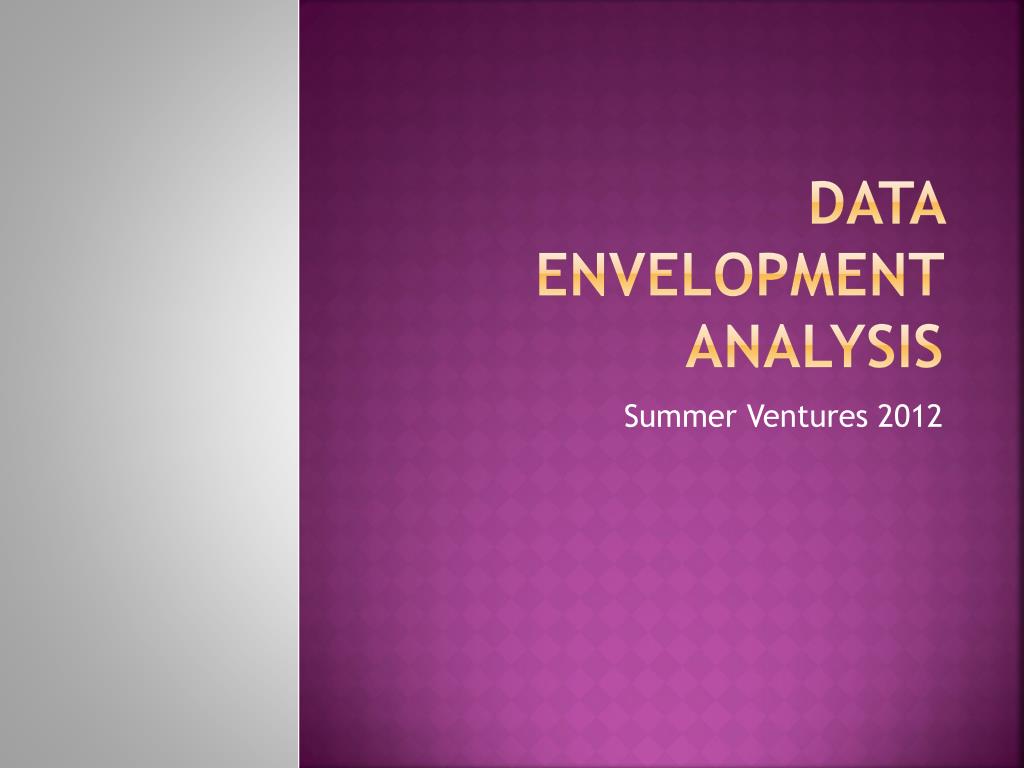 DATA ENVELOPMENT ANALYSIS

Summer Ventures 2012